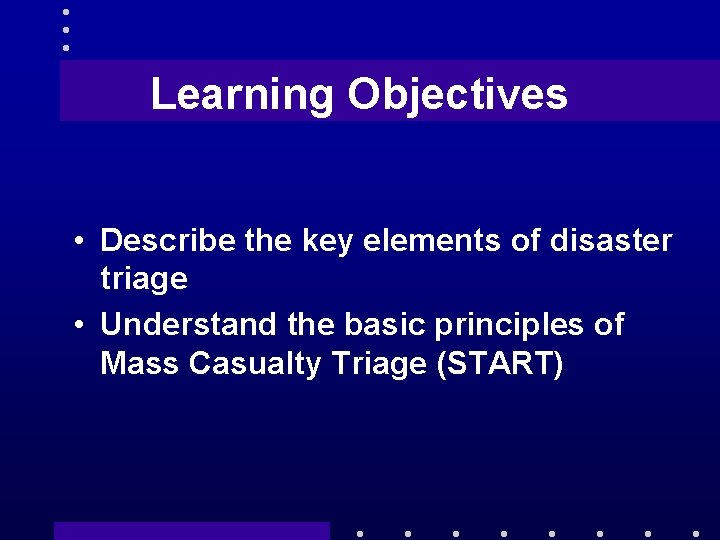 Learning Objectives

• Describe the key elements of disaster triage
• Understand the basic principles of Mass Casualty Triage (START)